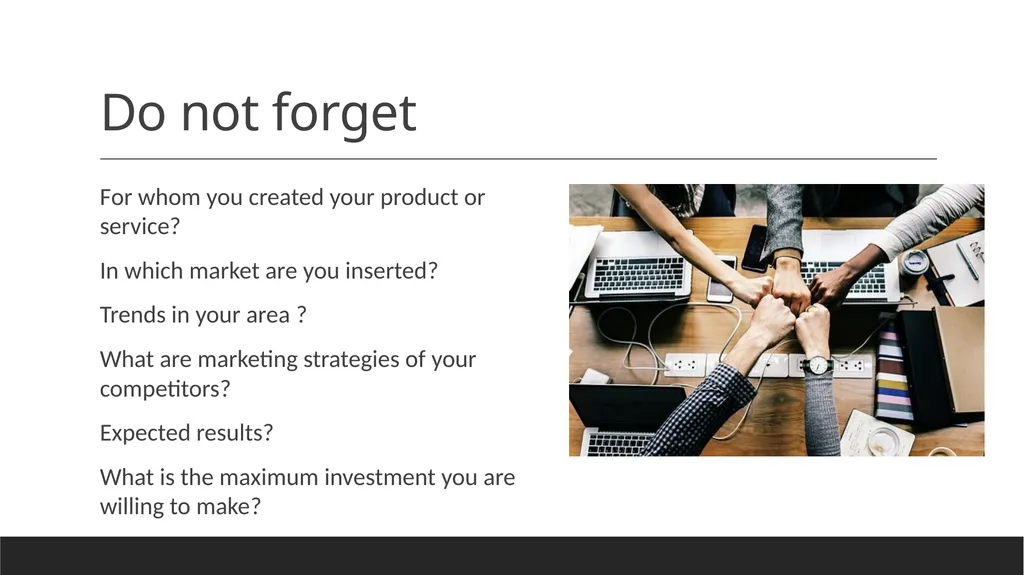 Do not forget

For whom you created your product or service?

In which market are you inserted?

Trends in your area ?

What are marketing strategies of your competitors?

Expected results?

What is the maximum investment you are willing to make?